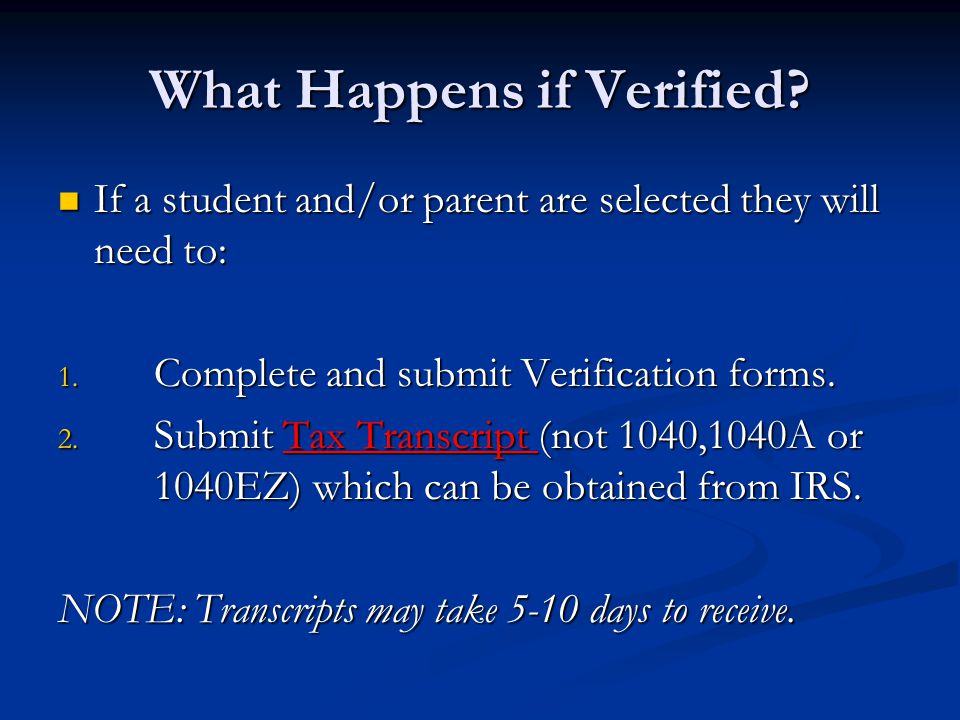 What Happens if Verified?

If a student and/or parent are selected they will need to:

1. Complete and submit Verification forms.
2. Submit Tax Transcript (not 1040,1040A or 1040EZ) which can be obtained from IRS.

NOTE: Transcripts may take 5-10 days to receive.